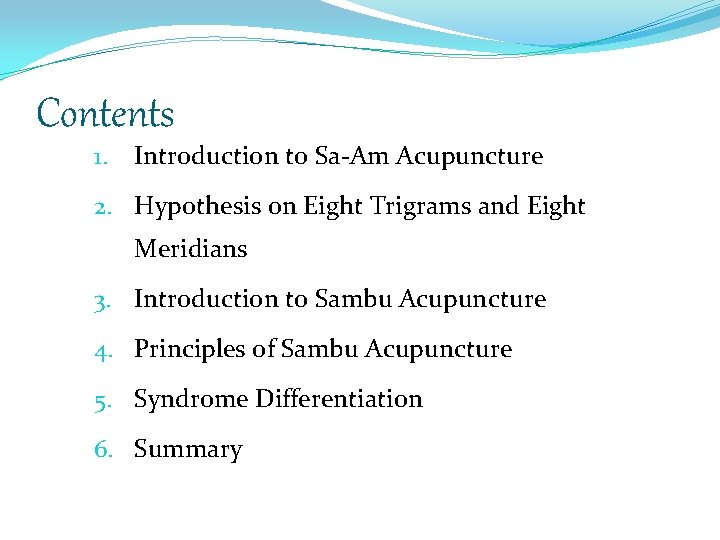 Contents

1. Introduction to Sa-Am Acupuncture
2. Hypothesis on Eight Trigrams and Eight Meridians
3. Introduction to Sambu Acupuncture
4. Principles of Sambu Acupuncture
5. Syndrome Differentiation
6. Summary